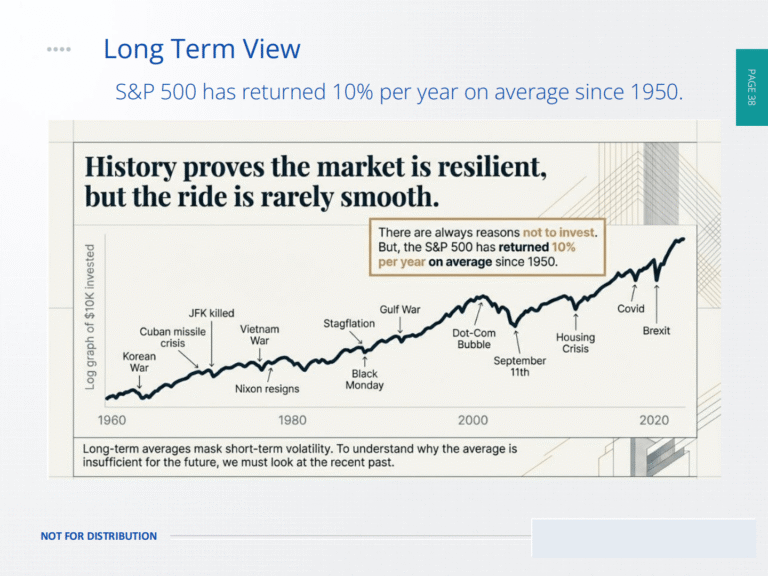 Long Term View

S&P 500 has returned 10% per year on average since 1950.

PAGE 38

History proves the market is resilient, but the ride is rarely smooth.

There are always reasons not to invest. But, the S&P 500 has returned 10% per year on average since 1950.

Log graph of $10K invested

Korean War

Cuban missile crisis

JFK killed

Vietnam War

Nixon resigns

Stagflation

Black Monday

Gulf War

Dot-Com Bubble

September 11th

Housing Crisis

Covid

Brexit

1960

1980

2000

2020

Long-term averages mask short-term volatility. To understand why the average is insufficient for the future, we must look at the recent past.

NOT FOR DISTRIBUTION